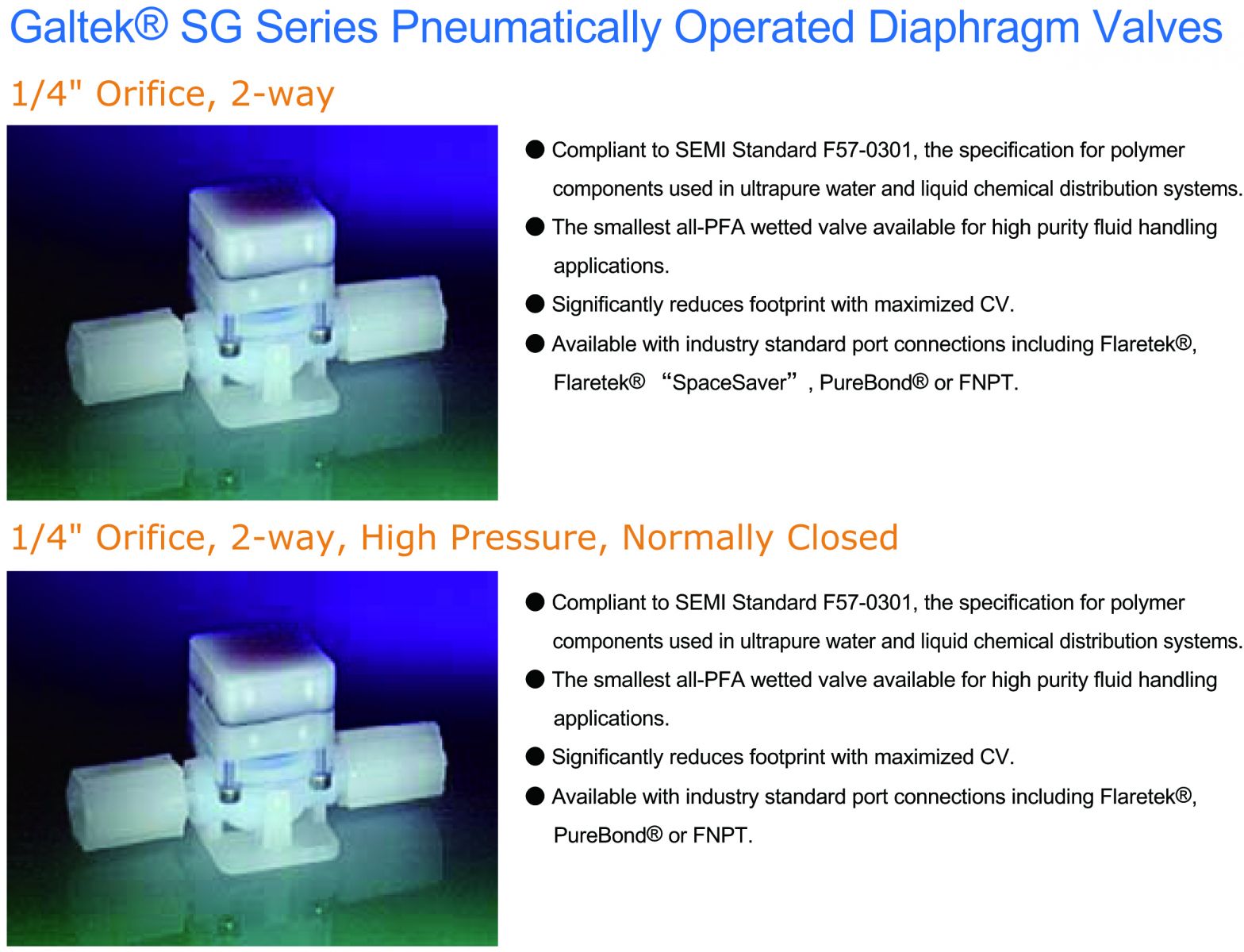 Galtek® SG Series Pneumatically Operated Diaphragm Valves

1/4" Orifice, 2-way

● Compliant to SEMI Standard F57-0301, the specification for polymer components used in ultrapure water and liquid chemical distribution systems.

● The smallest all-PFA wetted valve available for high purity fluid handling applications.

● Significantly reduces footprint with maximized CV.

● Available with industry standard port connections including Flaretek®, Flaretek® “SpaceSaver”, PureBond® or FNPT.

1/4" Orifice, 2-way, High Pressure, Normally Closed

● Compliant to SEMI Standard F57-0301, the specification for polymer components used in ultrapure water and liquid chemical distribution systems.

● The smallest all-PFA wetted valve available for high purity fluid handling applications.

● Significantly reduces footprint with maximized CV.

● Available with industry standard port connections including Flaretek®, PureBond® or FNPT.